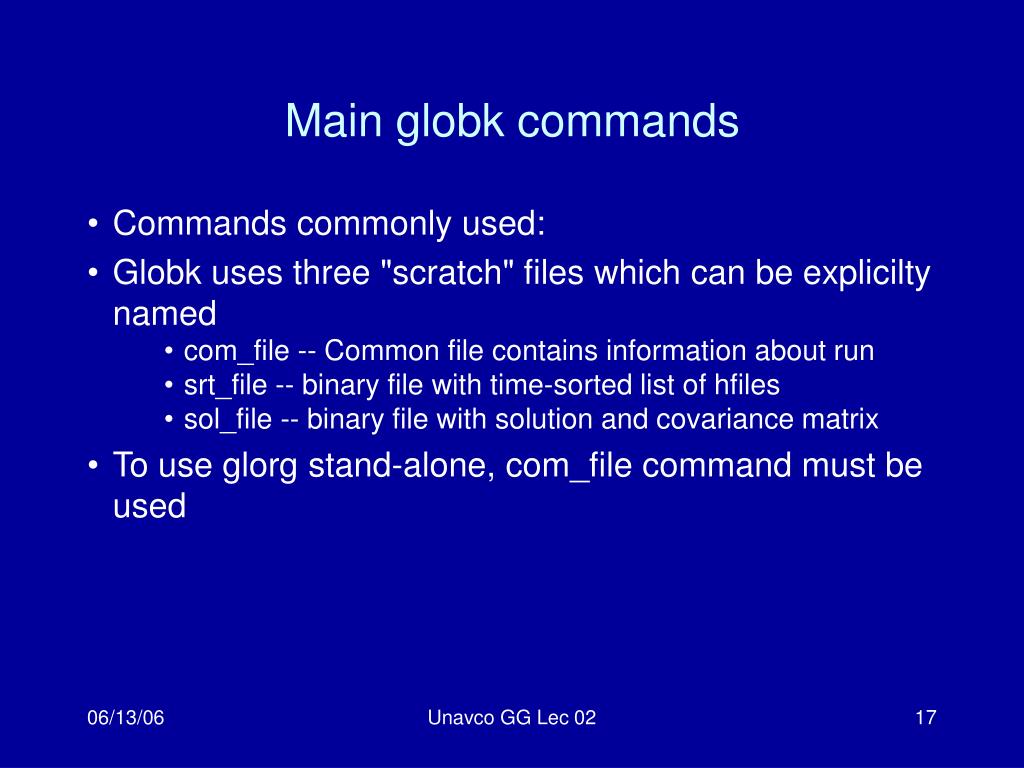 Main globk commands

• Commands commonly used:
• Globk uses three "scratch" files which can be explicilty named
  • com_file -- Common file contains information about run
  • srt_file -- binary file with time-sorted list of hfiles
  • sol_file -- binary file with solution and covariance matrix
• To use glorg stand-alone, com_file command must be used

06/13/06

Unavco GG Lec 02

17